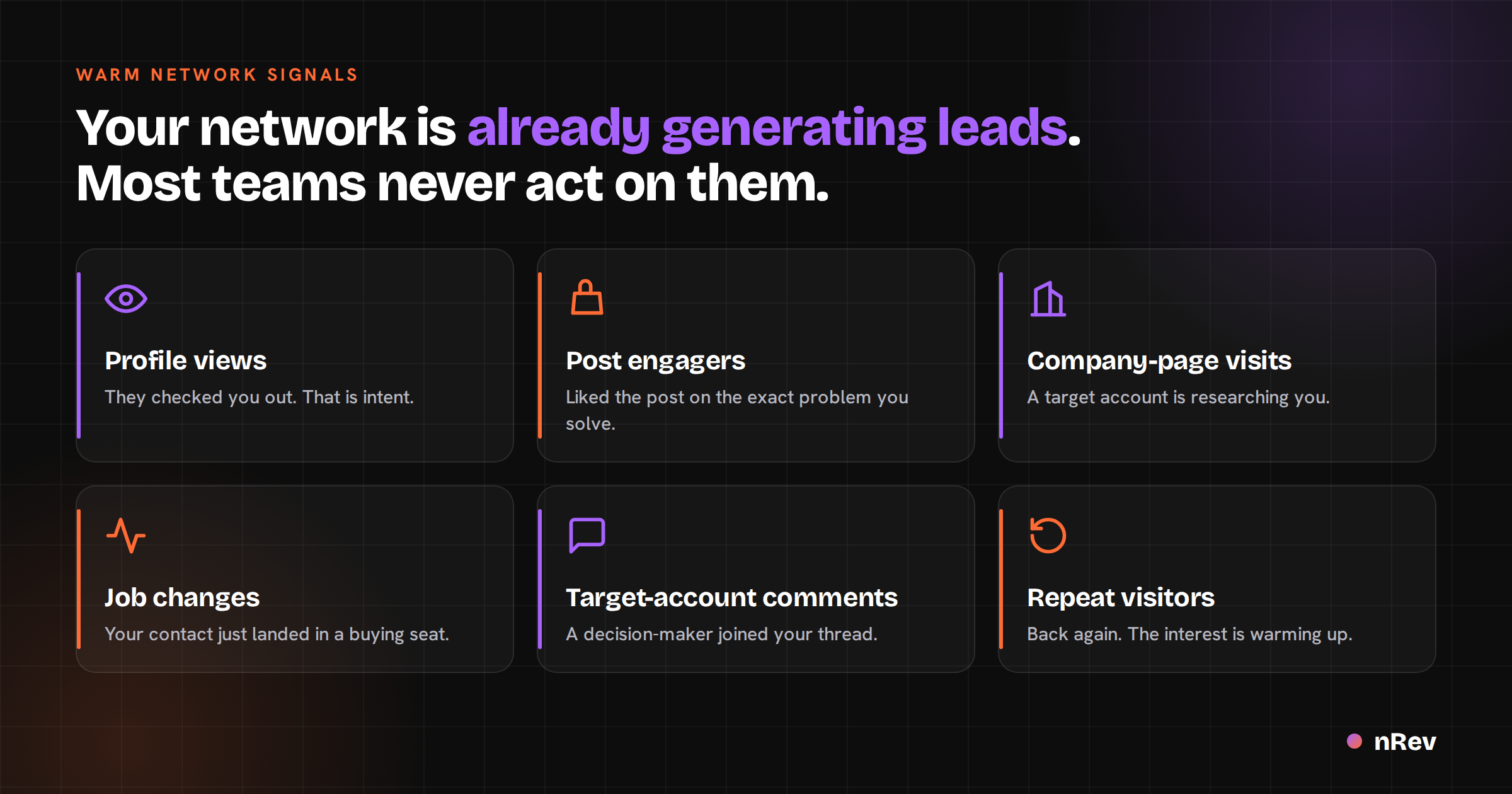 WARM NETWORK SIGNALS

Your network is already generating leads.
Most teams never act on them.

Profile views

They checked you out. That is intent.

Post engagers

Liked the post on the exact problem you solve.

Company-page visits

A target account is researching you.

Job changes

Your contact just landed in a buying seat.

Target-account comments

A decision-maker joined your thread.

Repeat visitors

Back again. The interest is warming up.

nRev